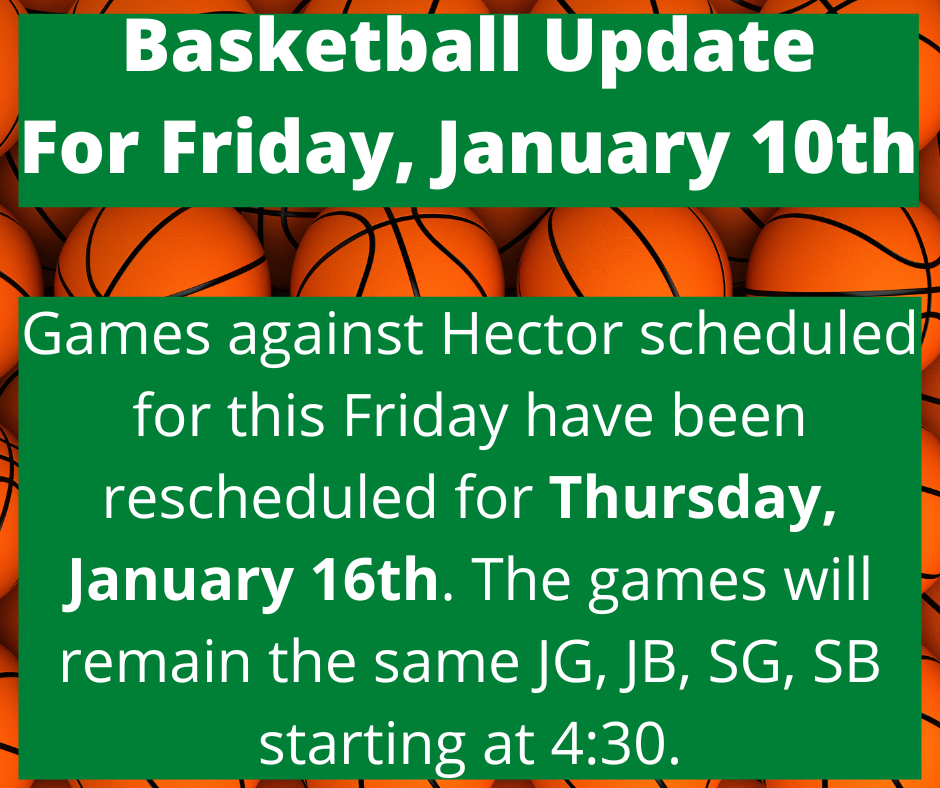 Basketball Update
For Friday, January 10th

Games against Hector scheduled for this Friday have been rescheduled for Thursday, January 16th. The games will remain the same JG, JB, SG, SB starting at 4:30.